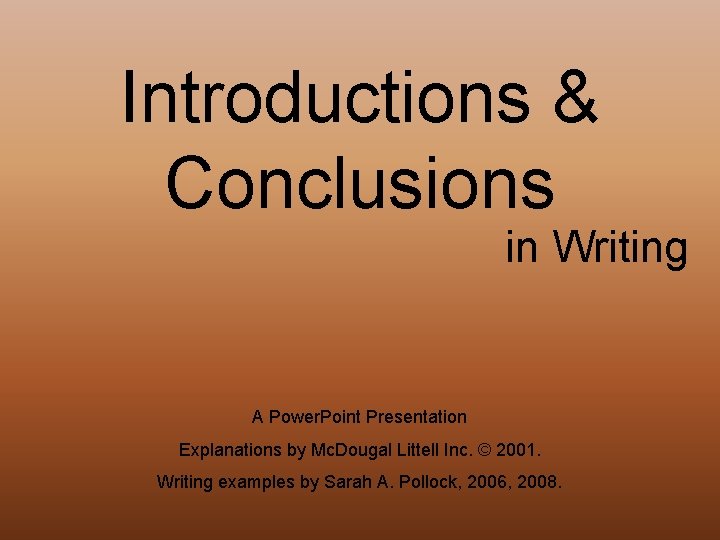 Introductions & Conclusions

in Writing

A PowerPoint Presentation

Explanations by McDougal Littell Inc. © 2001.

Writing examples by Sarah A. Pollock, 2006, 2008.